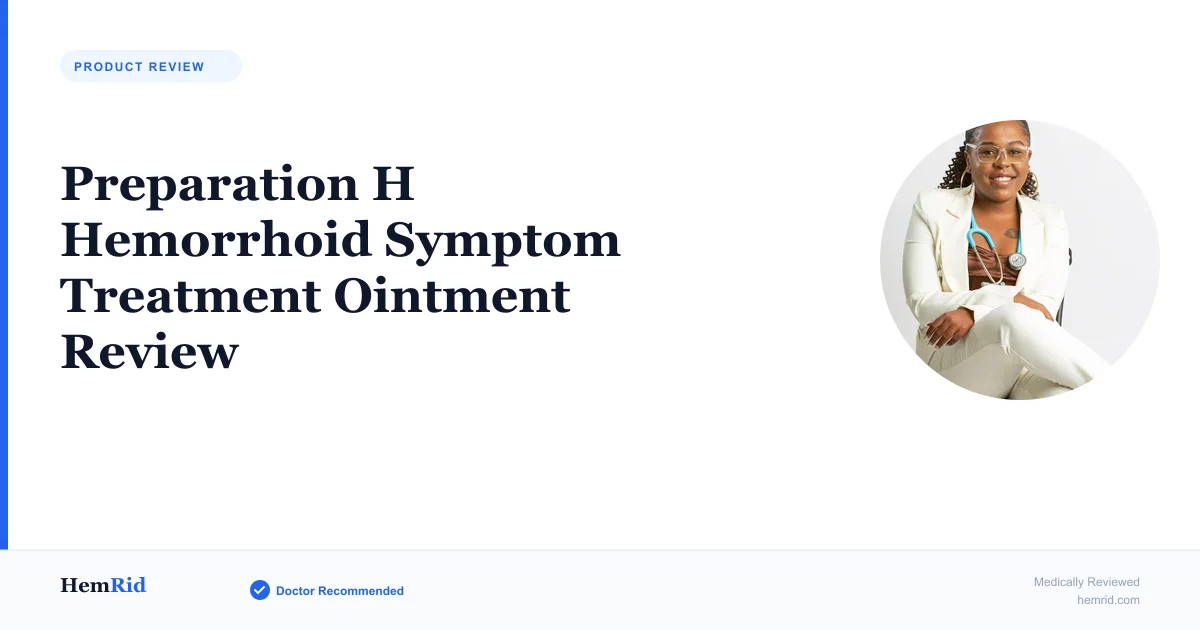 PRODUCT REVIEW

Preparation H Hemorrhoid Symptom Treatment Ointment Review

HemRid

Doctor Recommended

Medically Reviewed
hemrid.com